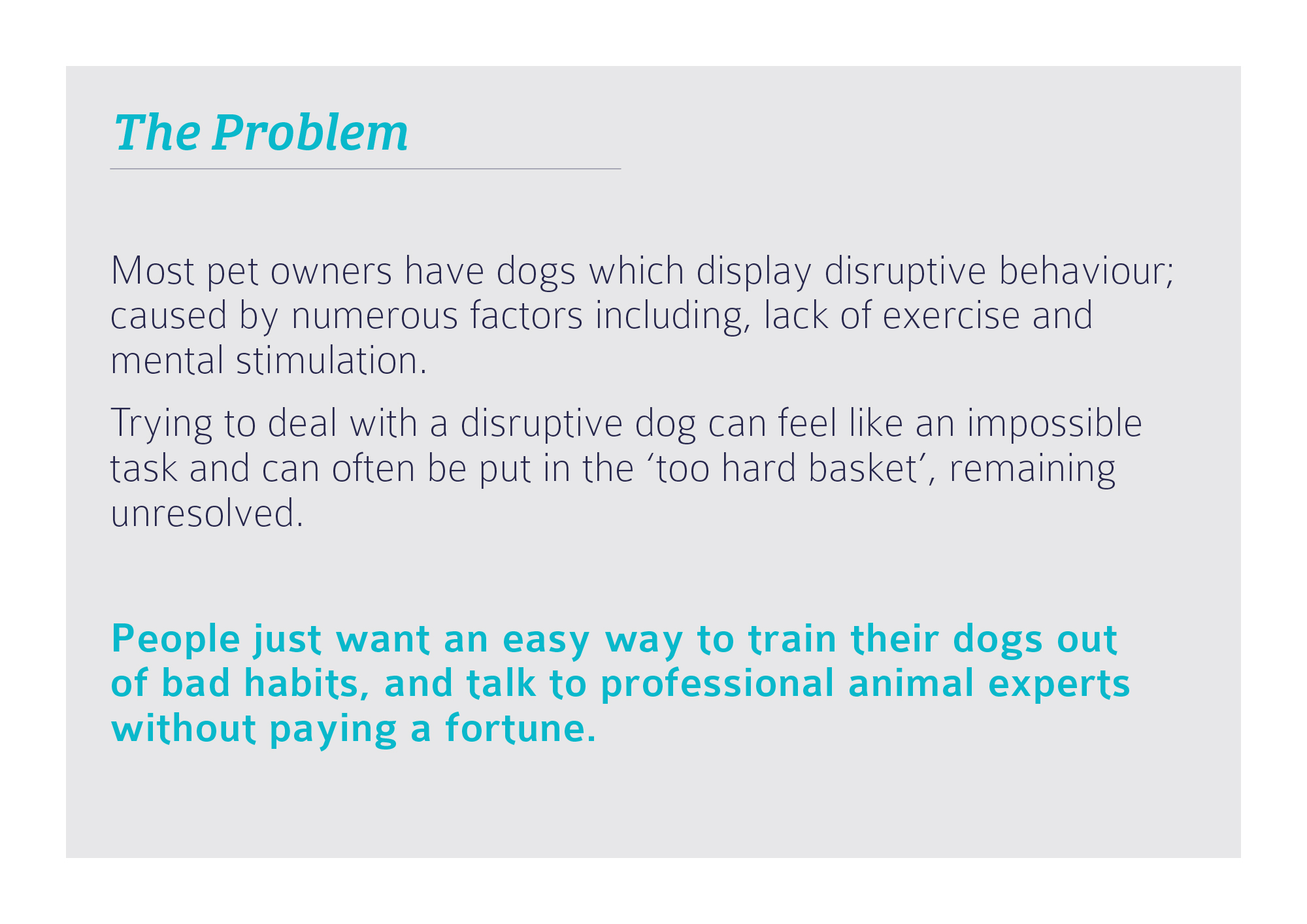 The Problem

Most pet owners have dogs which display disruptive behaviour; caused by numerous factors including, lack of exercise and mental stimulation.

Trying to deal with a disruptive dog can feel like an impossible task and can often be put in the ‘too hard basket’, remaining unresolved.

People just want an easy way to train their dogs out of bad habits, and talk to professional animal experts without paying a fortune.